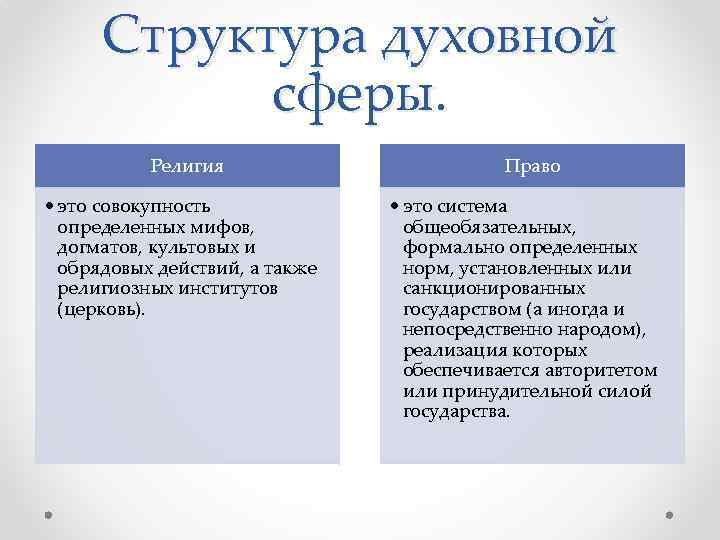 Структура духовной сферы.

Религия

• это совокупность определенных мифов, догматов, культовых и обрядовых действий, а также религиозных институтов (церковь).

Право

• это система общеобязательных, формально определенных норм, установленных или санкционированных государством (а иногда и непосредственно народом), реализация которых обеспечивается авторитетом или принудительной силой государства.